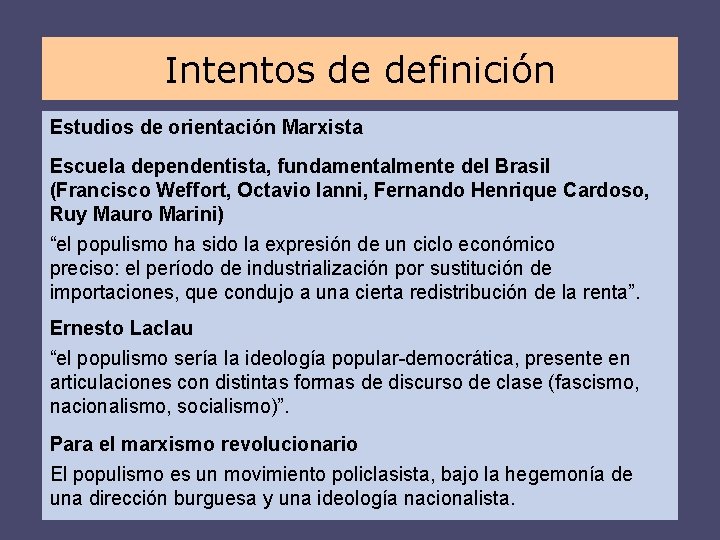 Intentos de definición

Estudios de orientación Marxista

Escuela dependentista, fundamentalmente del Brasil (Francisco Weffort, Octavio Ianni, Fernando Henrique Cardoso, Ruy Mauro Marini)

“el populismo ha sido la expresión de un ciclo económico preciso: el período de industrialización por sustitución de importaciones, que condujo a una cierta redistribución de la renta”.

Ernesto Laclau

“el populismo sería la ideología popular-democrática, presente en articulaciones con distintas formas de discurso de clase (fascismo, nacionalismo, socialismo)”.

Para el marxismo revolucionario

El populismo es un movimiento policlasista, bajo la hegemonía de una dirección burguesa y una ideología nacionalista.